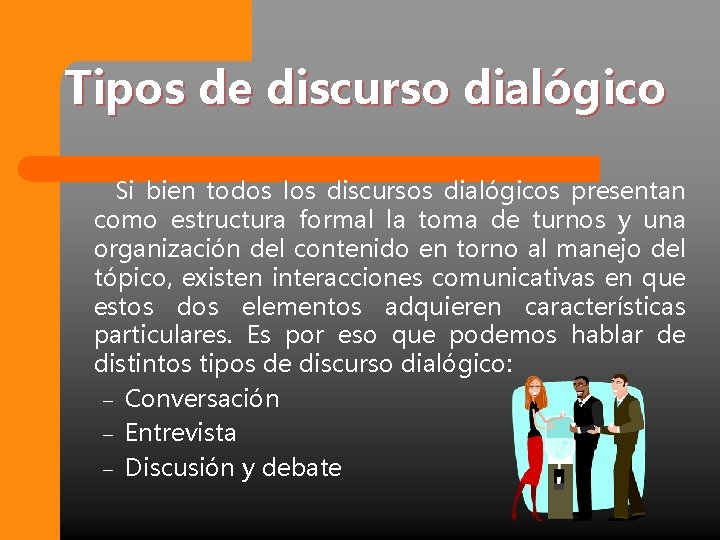 Tipos de discurso dialógico

Si bien todos los discursos dialógicos presentan como estructura formal la toma de turnos y una organización del contenido en torno al manejo del tópico, existen interacciones comunicativas en que estos dos elementos adquieren características particulares. Es por eso que podemos hablar de distintos tipos de discurso dialógico:

– Conversación
– Entrevista
– Discusión y debate